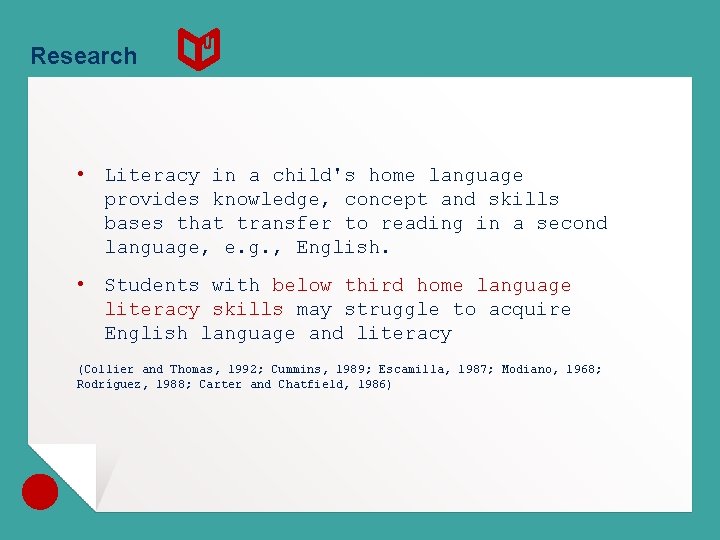 Research

• Literacy in a child's home language provides knowledge, concept and skills bases that transfer to reading in a second language, e.g., English.

• Students with below third home language literacy skills may struggle to acquire English language and literacy

(Collier and Thomas, 1992; Cummins, 1989; Escamilla, 1987; Modiano, 1968; Rodríguez, 1988; Carter and Chatfield, 1986)